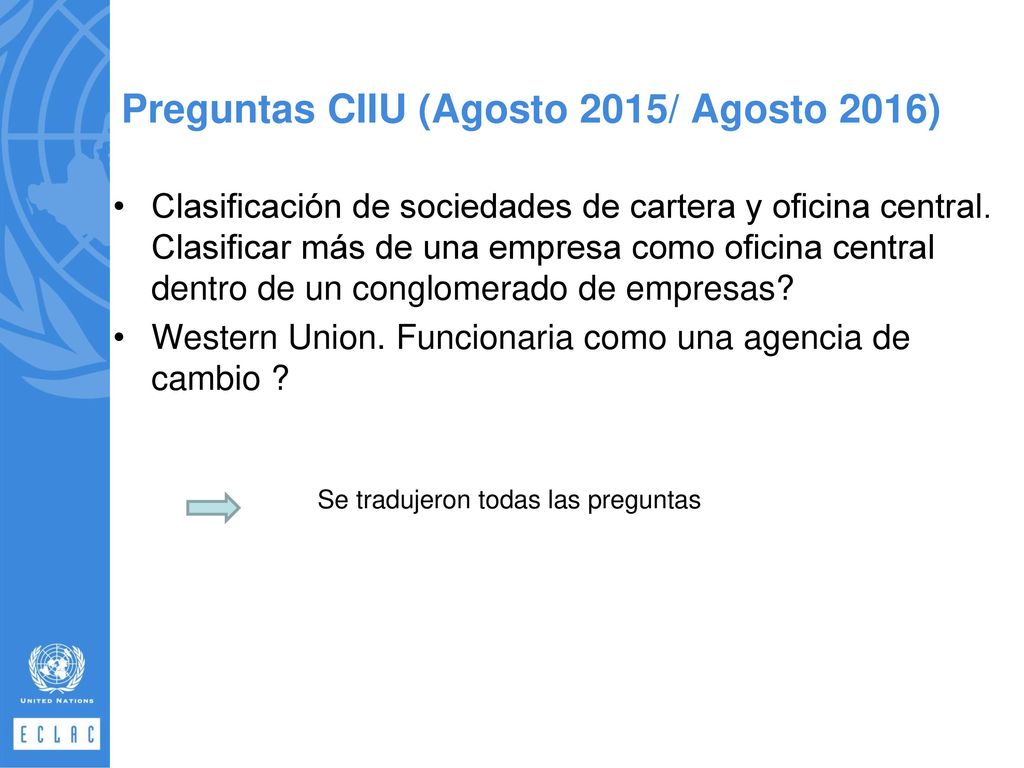 Preguntas CIIU (Agosto 2015/ Agosto 2016)

• Clasificación de sociedades de cartera y oficina central. Clasificar más de una empresa como oficina central dentro de un conglomerado de empresas?

• Western Union. Funcionaria como una agencia de cambio ?

Se tradujeron todas las preguntas

UNITED NATIONS

ECLAC